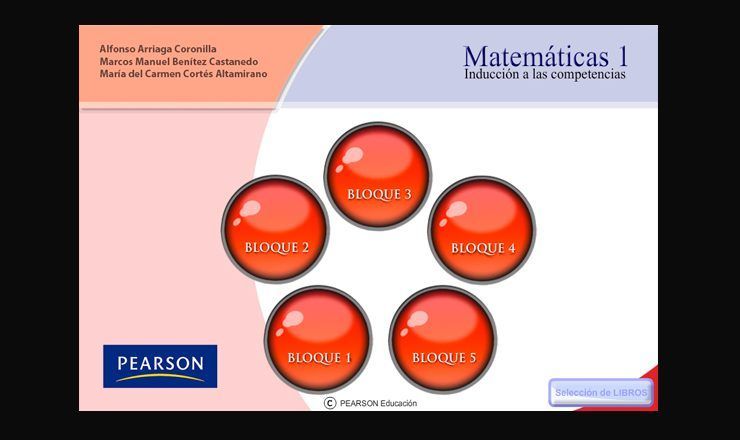 Alfonso Arriaga Coronilla
Marcos Manuel Benítez Castanedo
María del Carmen Cortés Altamirano

Matemáticas 1
Inducción a las competencias

BLOQUE 3

BLOQUE 2

BLOQUE 4

BLOQUE 1

BLOQUE 5

PEARSON

© PEARSON Educación

Selección de LIBROS